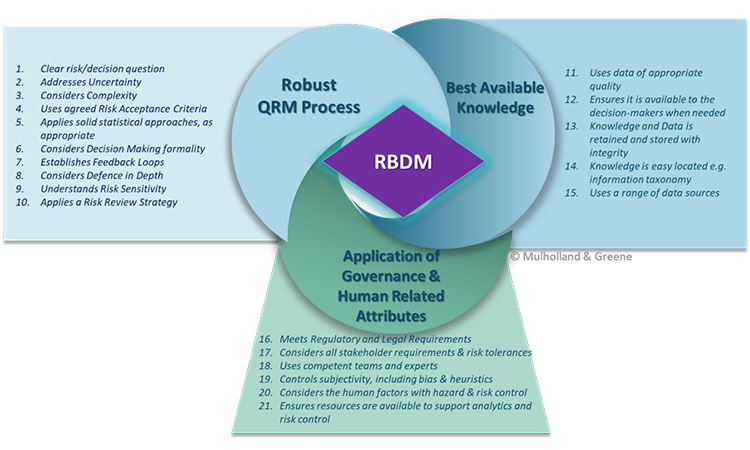 1. Clear risk/decision question
2. Addresses Uncertainty
3. Considers Complexity
4. Uses agreed Risk Acceptance Criteria
5. Applies solid statistical approaches, as appropriate
6. Considers Decision Making formality
7. Establishes Feedback Loops
8. Considers Defence in Depth
9. Understands Risk Sensitivity
10. Applies a Risk Review Strategy

Robust QRM Process

Best Available Knowledge

RBDM

11. Uses data of appropriate quality
12. Ensures it is available to the decision-makers when needed
13. Knowledge and Data is retained and stored with integrity
14. Knowledge is easy located e.g. information taxonomy
15. Uses a range of data sources

© Mulholland & Greene

Application of Governance & Human Related Attributes

16. Meets Regulatory and Legal Requirements
17. Considers all stakeholder requirements & risk tolerances
18. Uses competent teams and experts
19. Controls subjectivity, including bias & heuristics
20. Considers the human factors with hazard & risk control
21. Ensures resources are available to support analytics and risk control